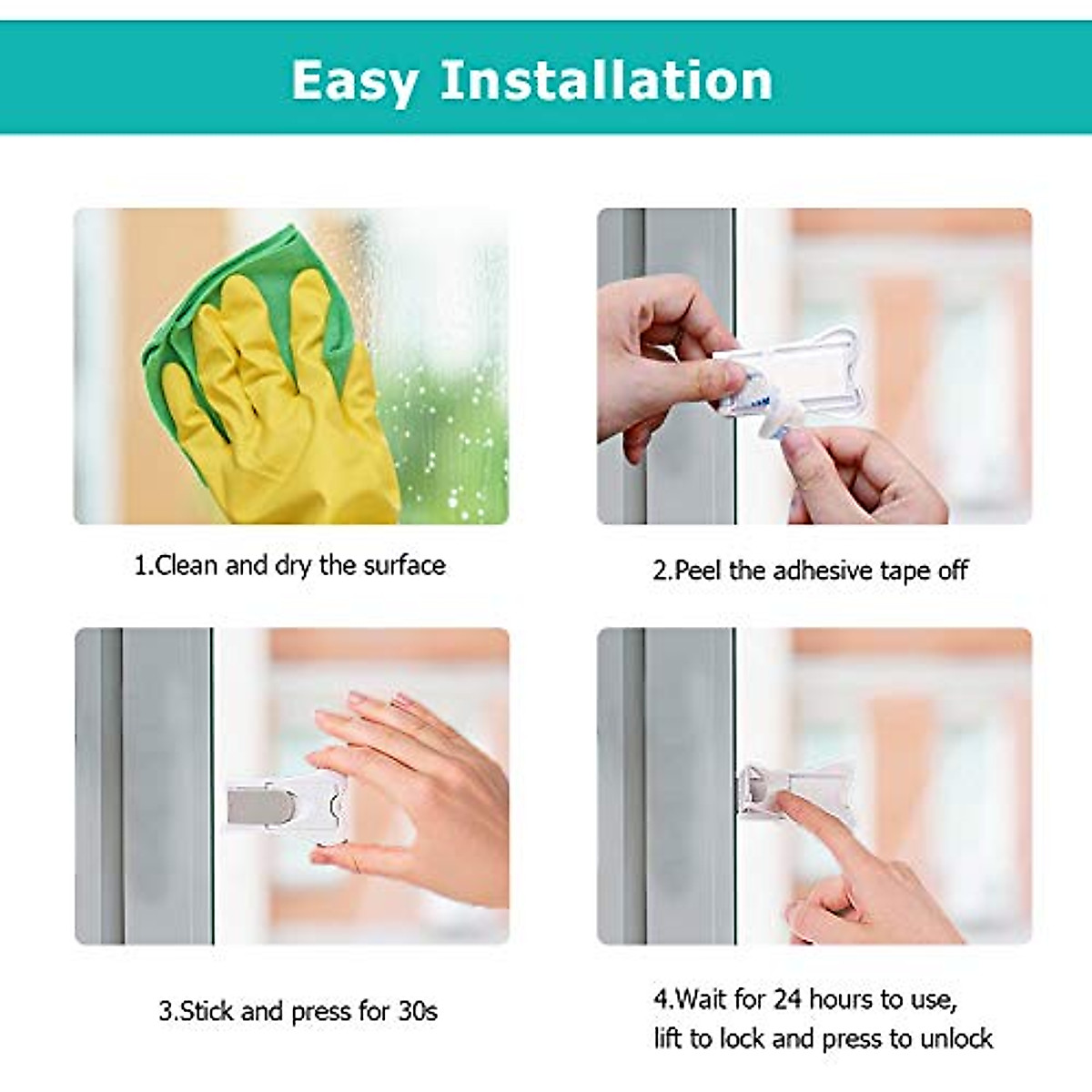 Easy Installation

1.Clean and dry the surface

2.Peel the adhesive tape off

3.Stick and press for 30s

4.Wait for 24 hours to use, lift to lock and press to unlock